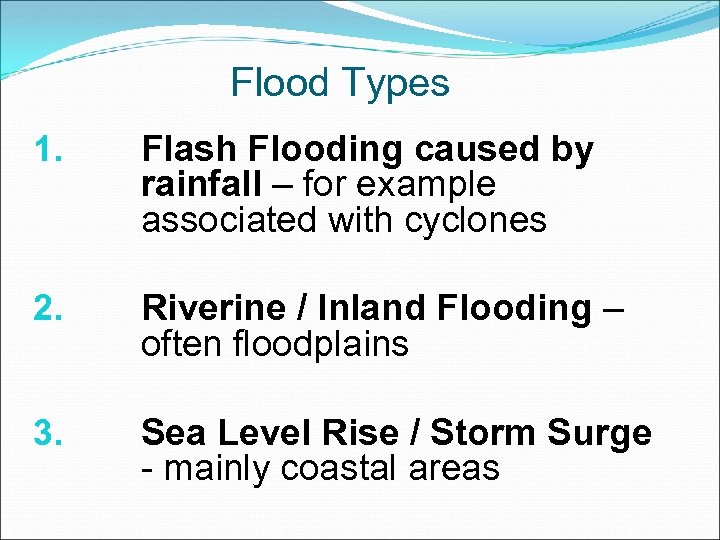 Flood Types

1. Flash Flooding caused by rainfall – for example associated with cyclones

2. Riverine / Inland Flooding – often floodplains

3. Sea Level Rise / Storm Surge - mainly coastal areas